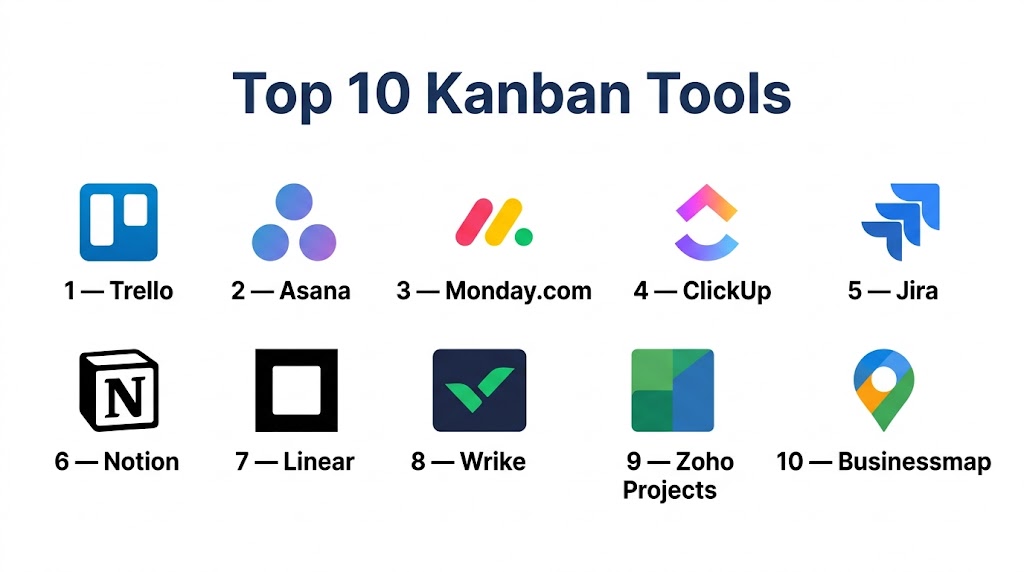 Top 10 Kanban Tools

1 — Trello

2 — Asana

3 — Monday.com

4 — ClickUp

5 — Jira

N

6 — Notion

7 — Linear

8 — Wrike

9 — Zoho Projects

10 — Businessmap